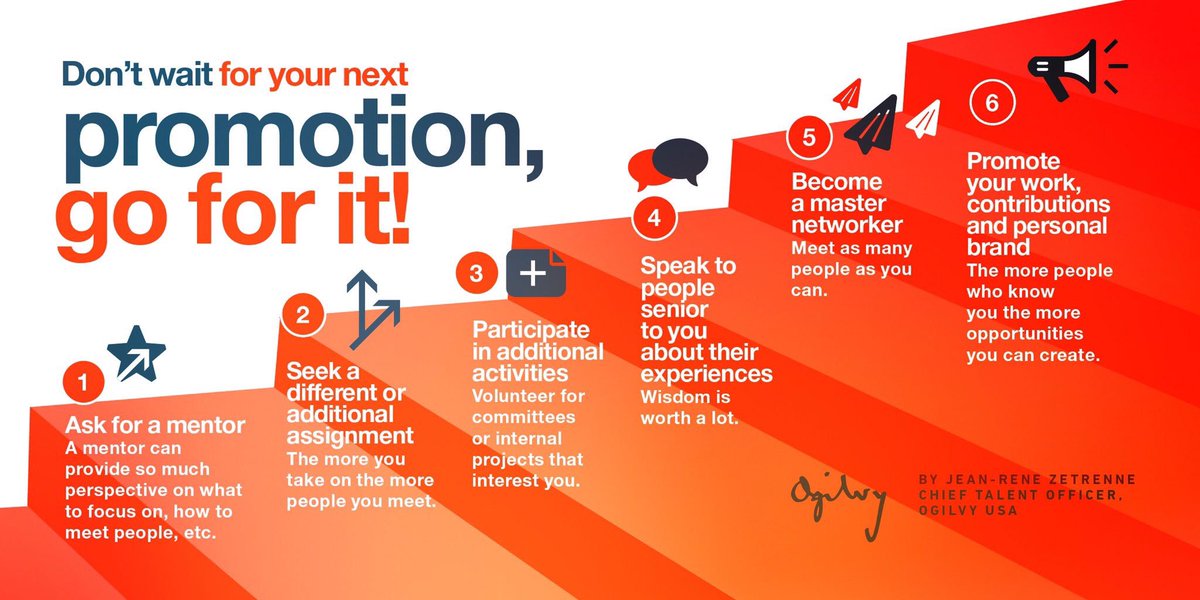 Don't wait for your next promotion, go for it!

1
Ask for a mentor
A mentor can provide so much perspective on what to focus on, how to meet people, etc.

2
Seek a different or additional assignment
The more you take on the more people you meet.

3
Participate in additional activities
Volunteer for committees or internal projects that interest you.

4
Speak to people senior to you about their experiences
Wisdom is worth a lot.

5
Become a master networker
Meet as many people as you can.

6
Promote your work, contributions and personal brand
The more people who know you the more opportunities you can create.

Ogilvy

BY JEAN-RENE ZETRENNE
CHIEF TALENT OFFICER,
OGILVY USA